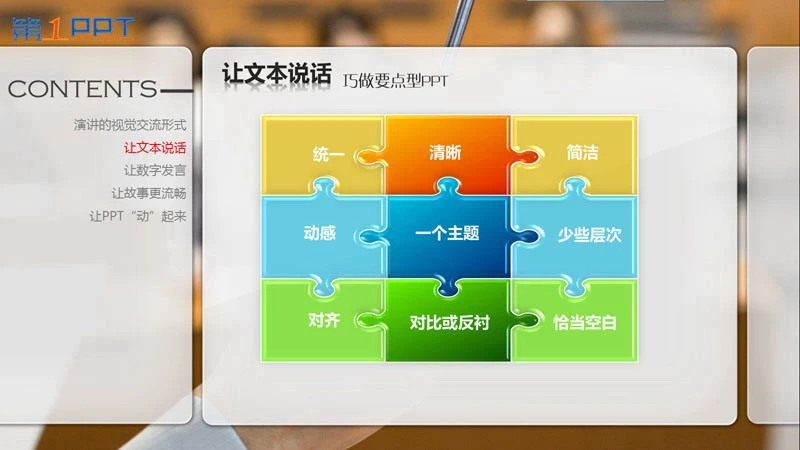 第1PPT

CONTENTS

演讲的视觉交流形式
让文本说话
让数字发言
让故事更流畅
让PPT“动”起来

让文本说话 巧做要点型PPT

统一
清晰
简洁
动感
一个主题
少些层次
对齐
对比或反衬
恰当空白